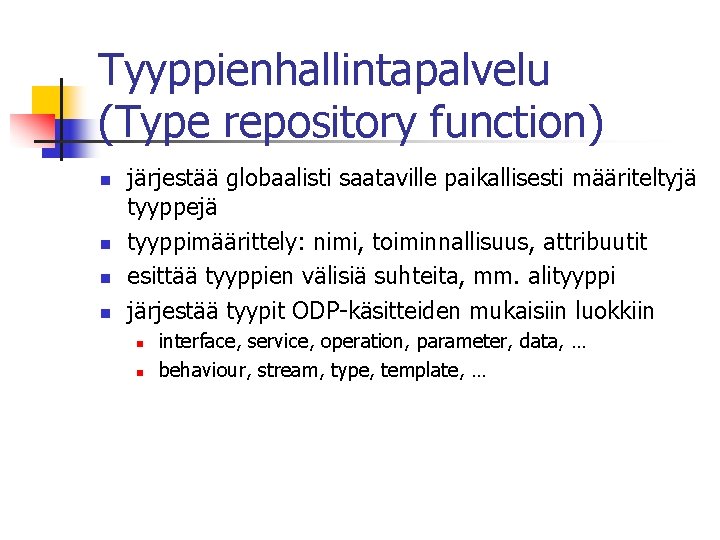 Tyyppienhallintapalvelu (Type repository function)

- järjestää globaalisti saataville paikallisesti määriteltyjä tyyppejä
- tyyppimäärittely: nimi, toiminnallisuus, attribuutit
- esittää tyyppien välisiä suhteita, mm. alityyppi
- järjestää tyypit ODP-käsitteiden mukaisiin luokkiin
  - interface, service, operation, parameter, data, …
  - behaviour, stream, type, template, …